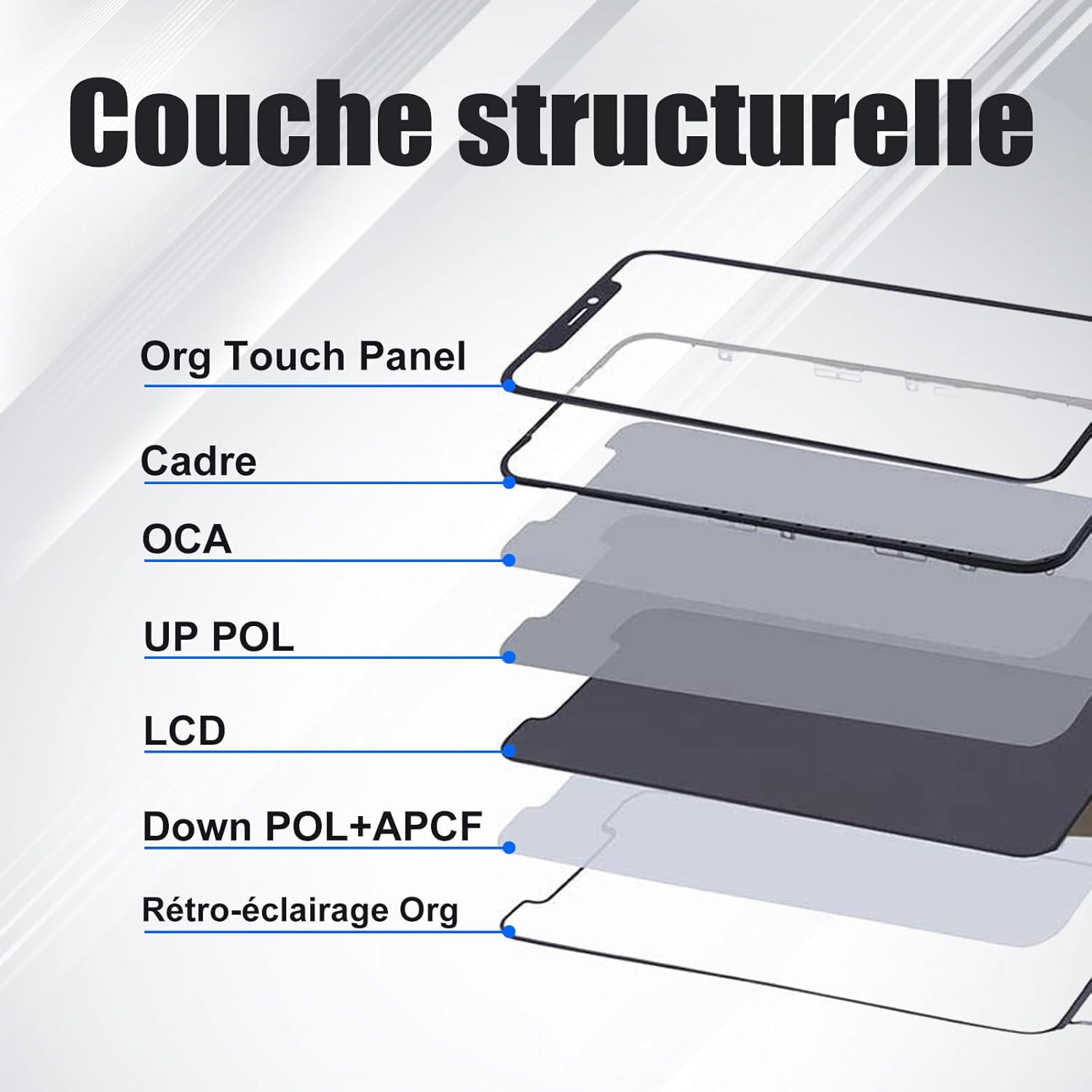 Couche structurelle

Org Touch Panel

Cadre

OCA

UP POL

LCD

Down POL+APCF

Rétro-éclairage Org